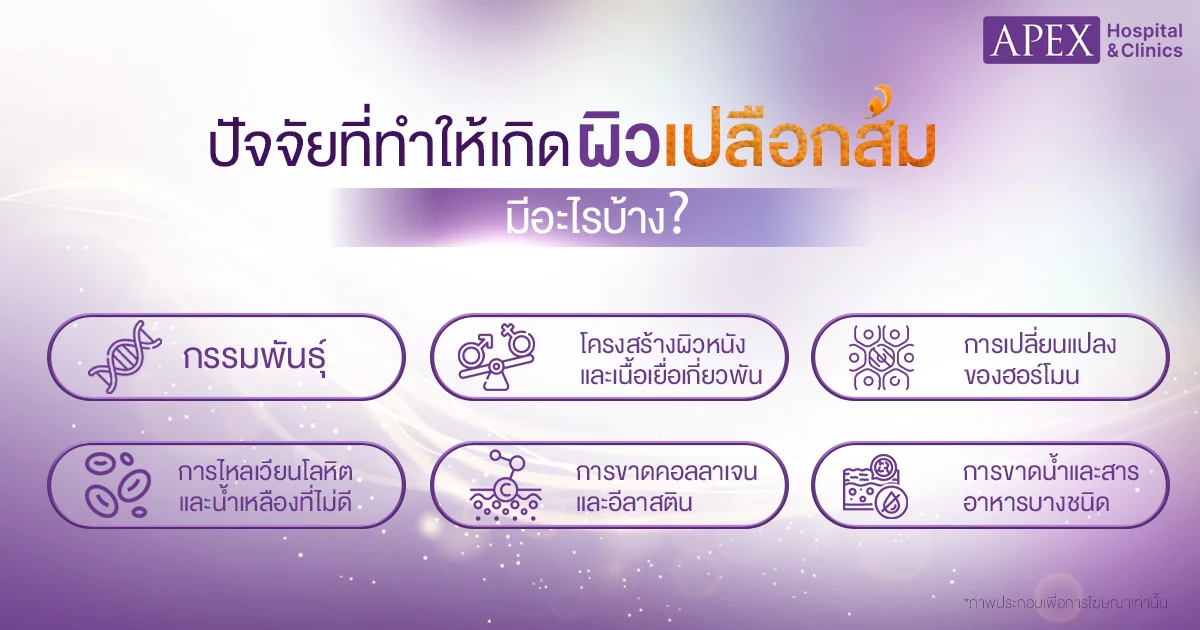 APEX Hospital & Clinics

ปัจจัยที่ทำให้เกิดผิวเปลือกส้ม

มีอะไรบ้าง?

กรรมพันธุ์

โครงสร้างผิวหนังและเนื้อเยื่อเกี่ยวพัน

การเปลี่ยนแปลงของฮอร์โมน

การไหลเวียนโลหิตและน้ำเหลืองที่ไม่ดี

การขาดคอลลาเจนและอีลาสติน

การขาดน้ำและสารอาหารบางชนิด

*ภาพประกอบเพื่อการโฆษณาเท่านั้น